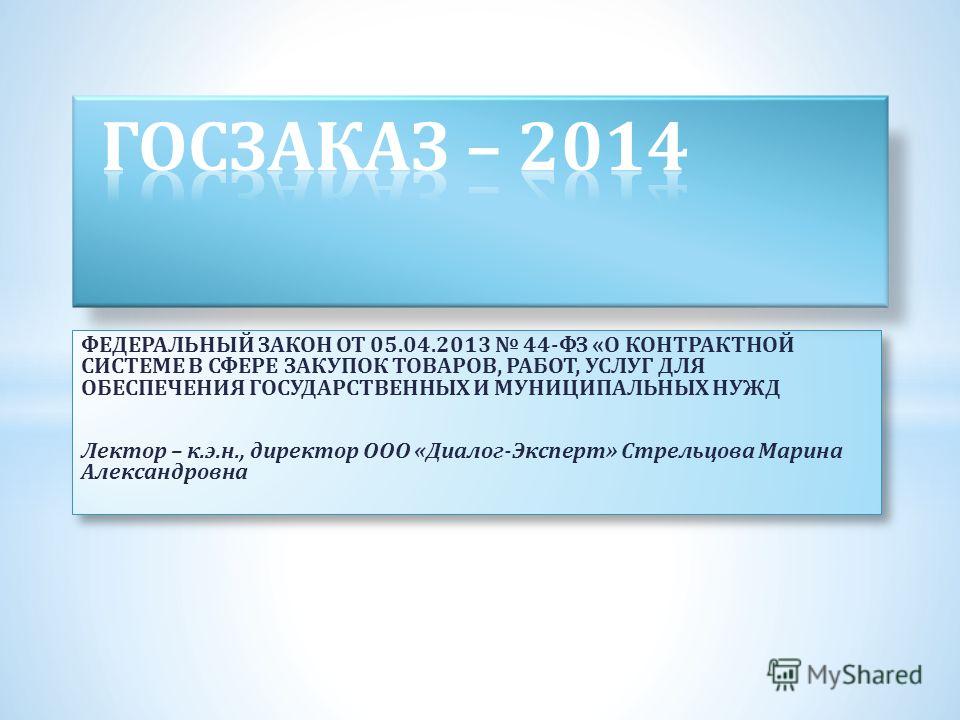 ГОСЗАКАЗ – 2014

ФЕДЕРАЛЬНЫЙ ЗАКОН ОТ 05.04.2013 № 44-ФЗ «О КОНТРАКТНОЙ СИСТЕМЕ В СФЕРЕ ЗАКУПОК ТОВАРОВ, РАБОТ, УСЛУГ ДЛЯ ОБЕСПЕЧЕНИЯ ГОСУДАРСТВЕННЫХ И МУНИЦИПАЛЬНЫХ НУЖД

Лектор – к.э.н., директор ООО «Диалог-Эксперт» Стрельцова Марина Александровна

MyShared